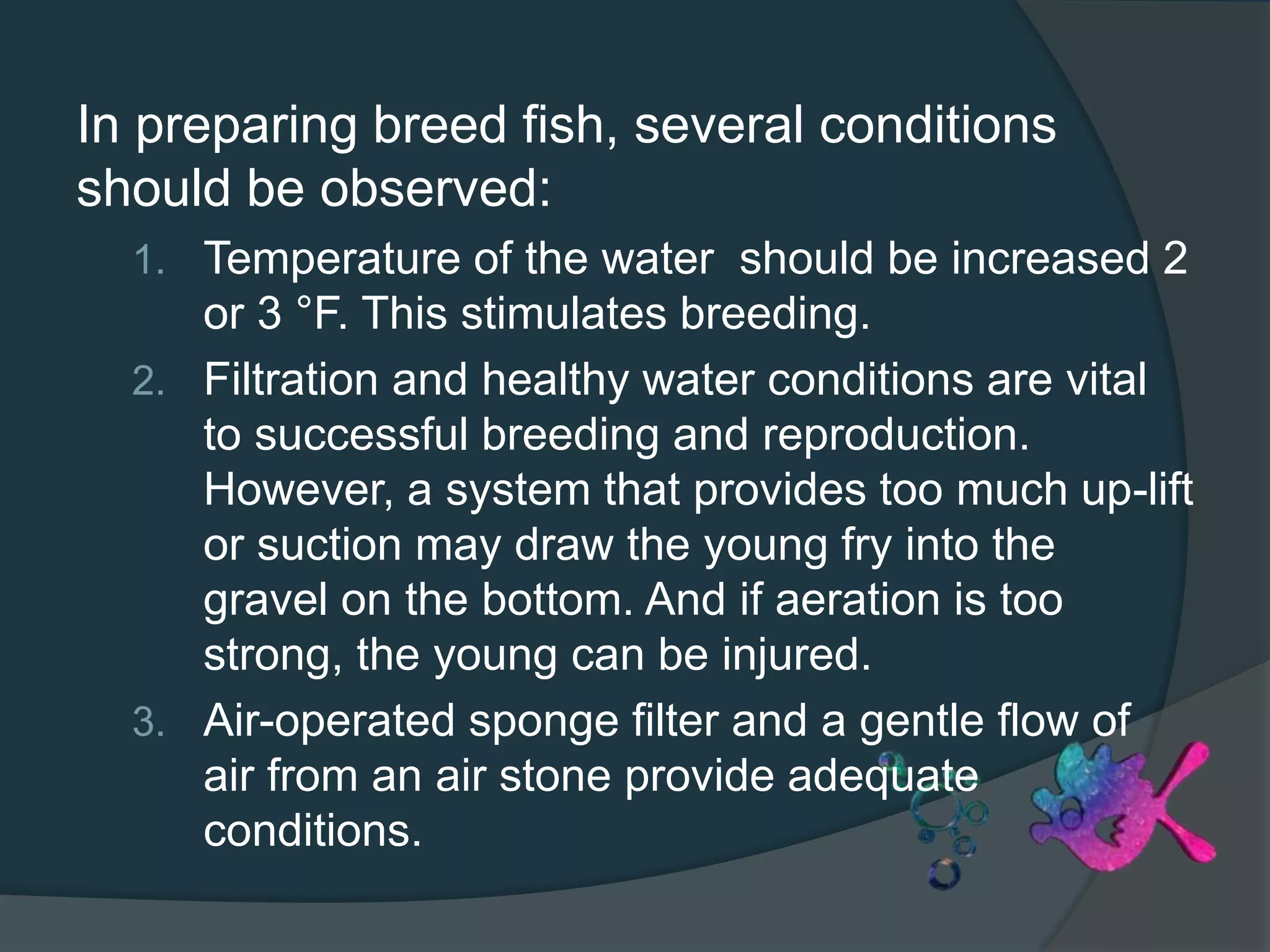 In preparing breed fish, several conditions should be observed:

1. Temperature of the water should be increased 2 or 3 °F. This stimulates breeding.
2. Filtration and healthy water conditions are vital to successful breeding and reproduction. However, a system that provides too much up-lift or suction may draw the young fry into the gravel on the bottom. And if aeration is too strong, the young can be injured.
3. Air-operated sponge filter and a gentle flow of air from an air stone provide adequate conditions.